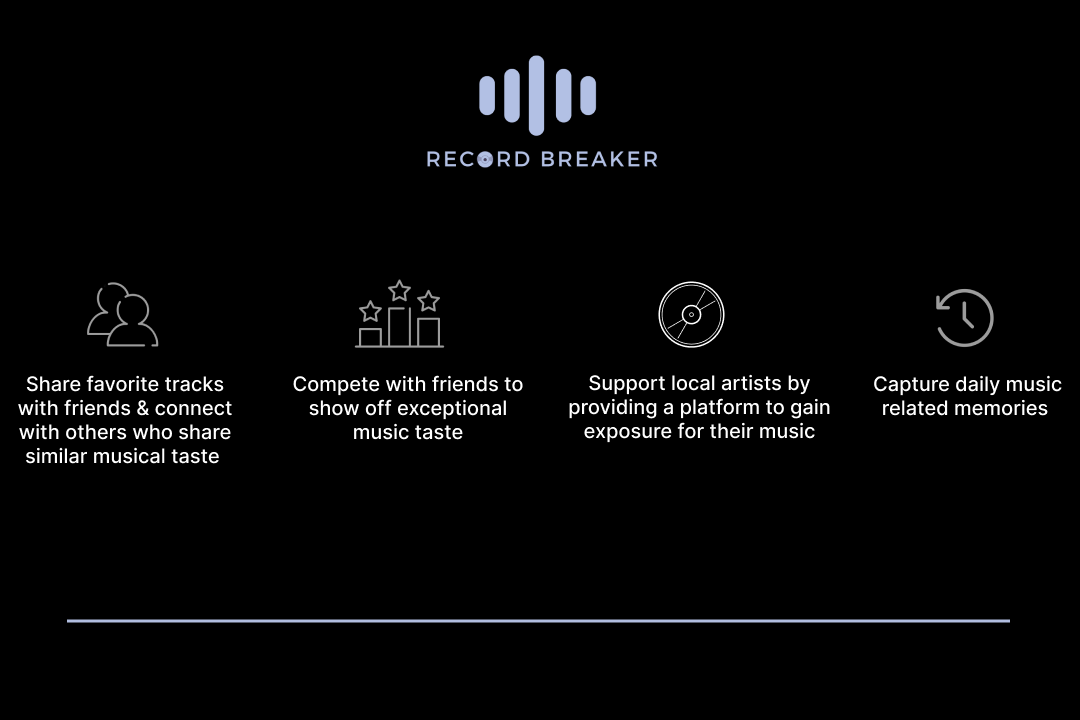 RECORD BREAKER

Share favorite tracks with friends & connect with others who share similar musical taste

Compete with friends to show off exceptional music taste

Support local artists by providing a platform to gain exposure for their music

Capture daily music related memories